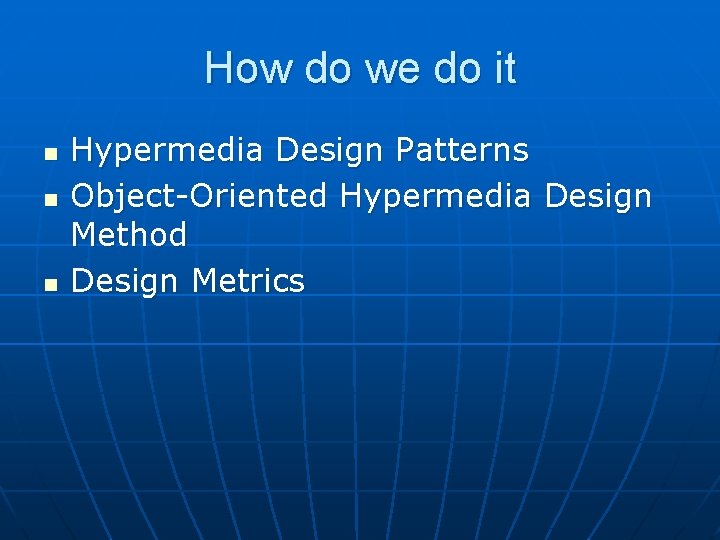 How do we do it

- Hypermedia Design Patterns
- Object-Oriented Hypermedia Design Method
- Design Metrics